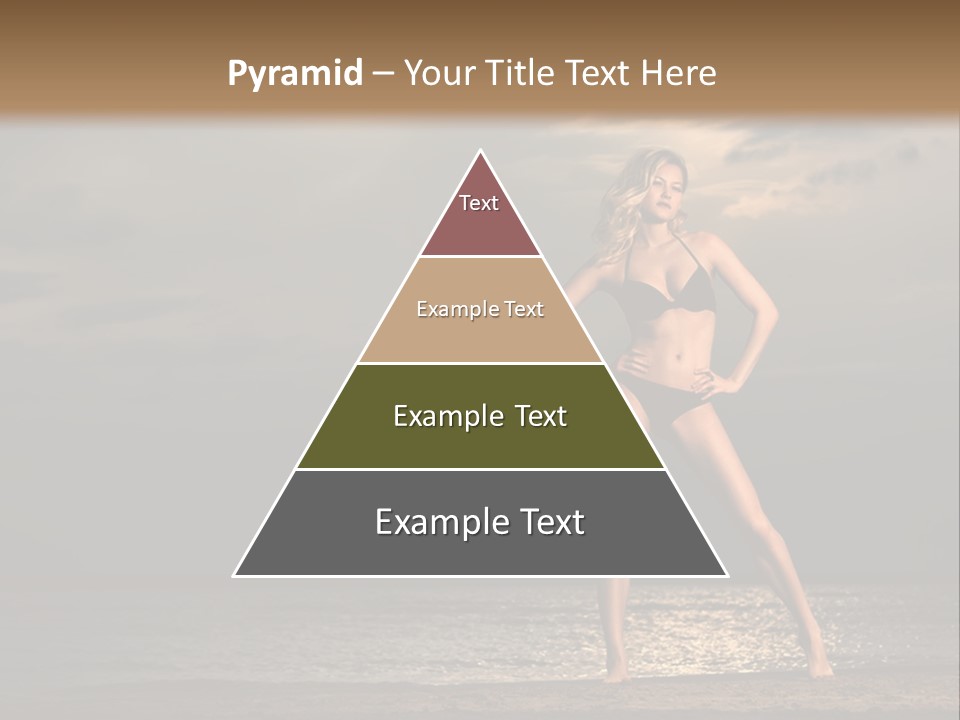 Pyramid – Your Title Text Here

Text

Example Text

Example Text

Example Text